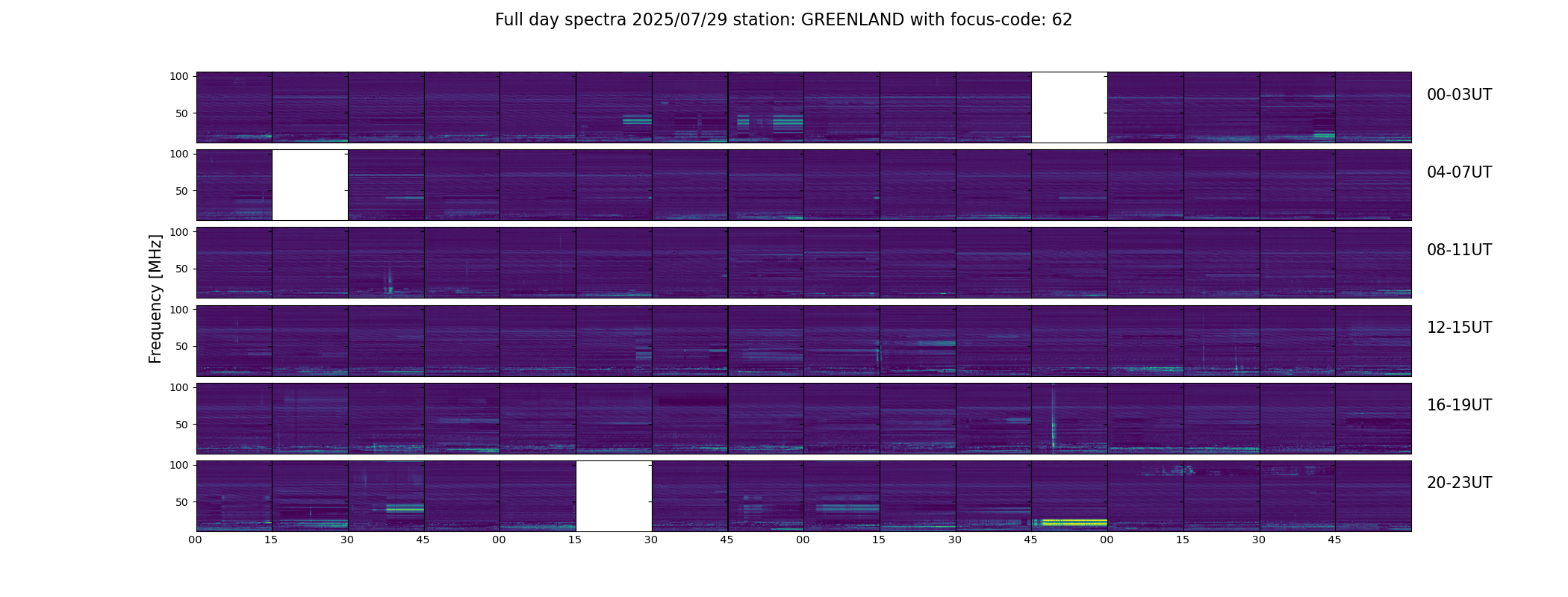 Full day spectra 2025/07/29 station: GREENLAND with focus-code: 62

Frequency [MHz]

100
50
00-03UT

100
50
04-07UT

100
50
08-11UT

100
50
12-15UT

100
50
16-19UT

100
50
20-23UT

00 15 30 45 00 15 30 45 00 15 30 45 00 15 30 45